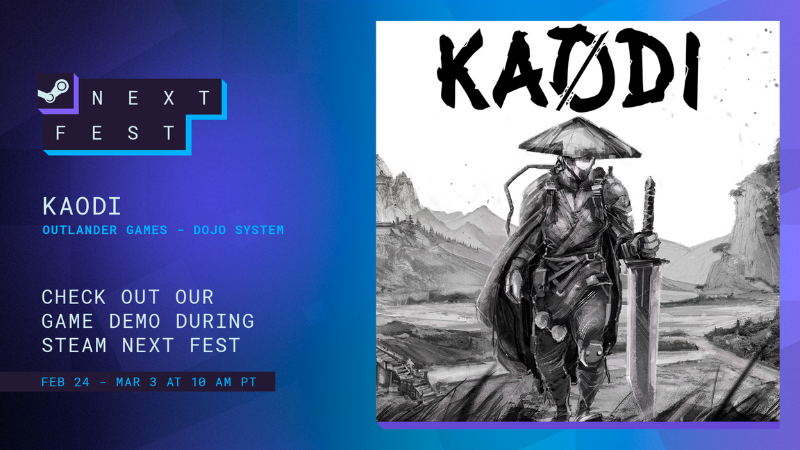 NEXT FEST

KAODI

OUTLANDER GAMES - DOJO SYSTEM

CHECK OUT OUR GAME DEMO DURING STEAM NEXT FEST

FEB 24 - MAR 3 AT 10 AM PT

KAØDI